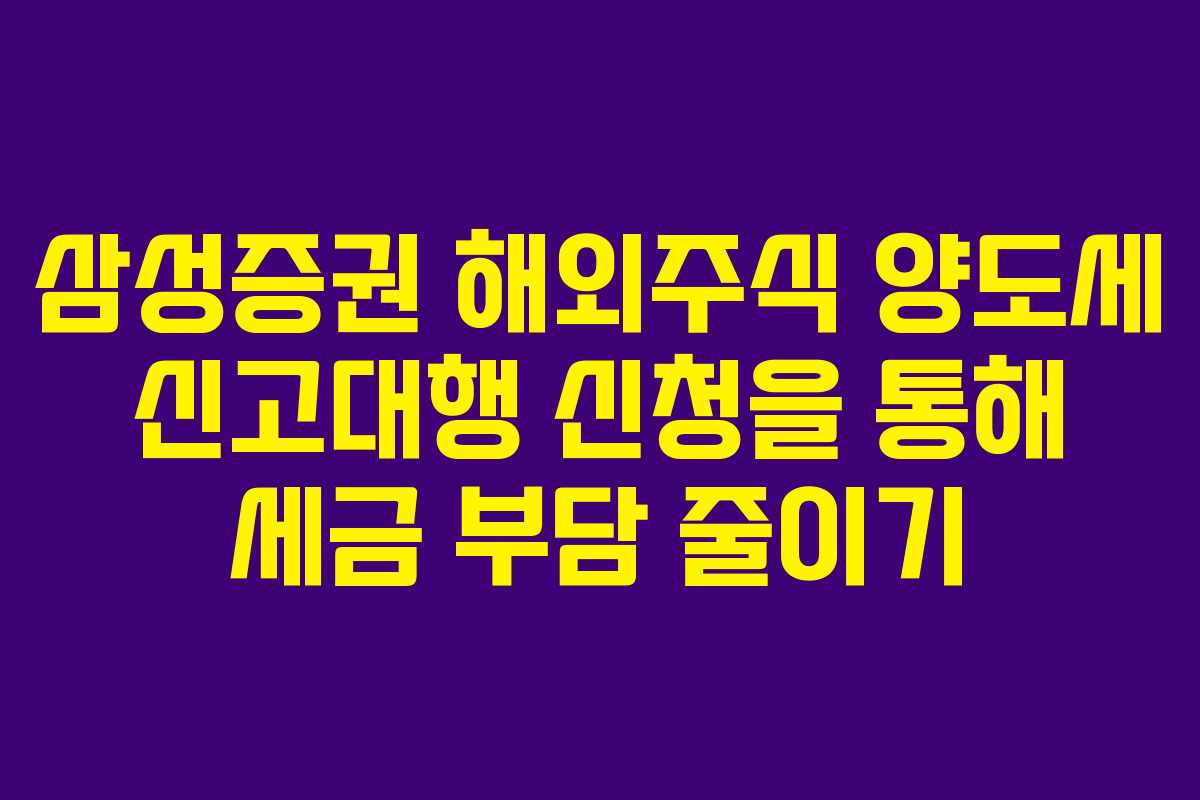 삼성증권 해외주식 양도세 신고대행 신청을 통해 세금 부담 줄이기